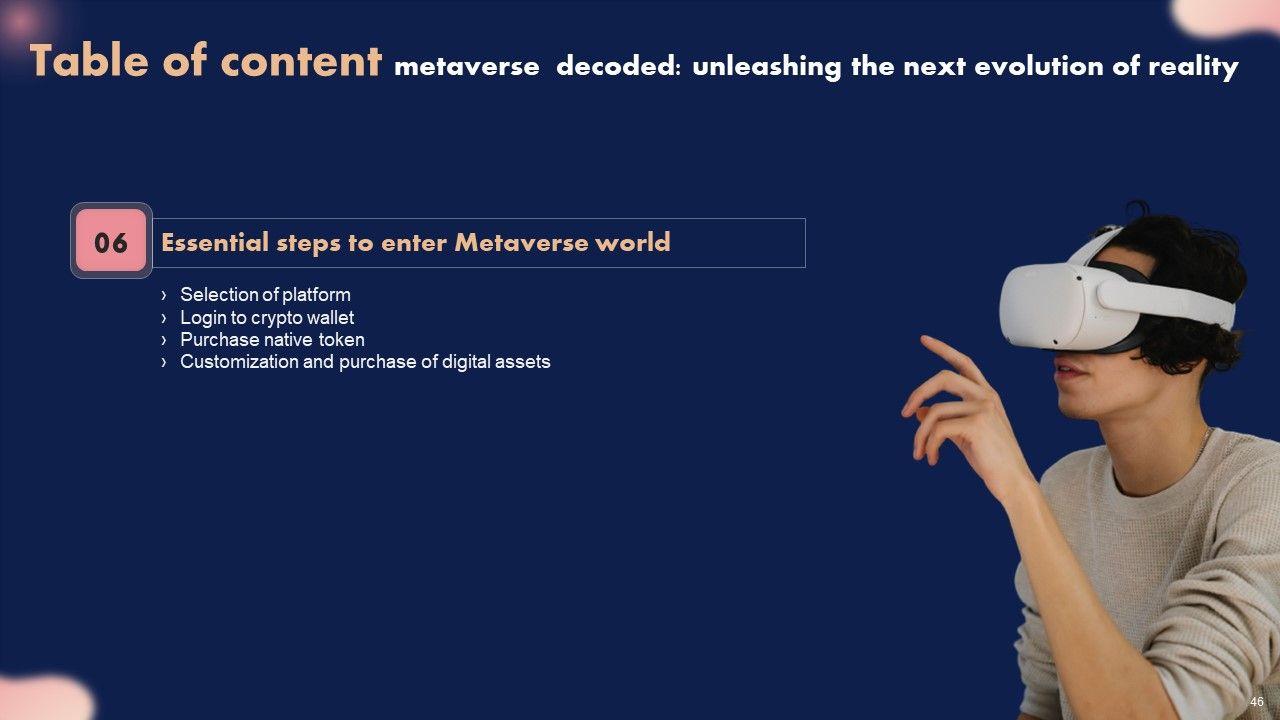 Table of content metaverse decoded: unleashing the next evolution of reality

06 Essential steps to enter Metaverse world

› Selection of platform
› Login to crypto wallet
› Purchase native token
› Customization and purchase of digital assets

46